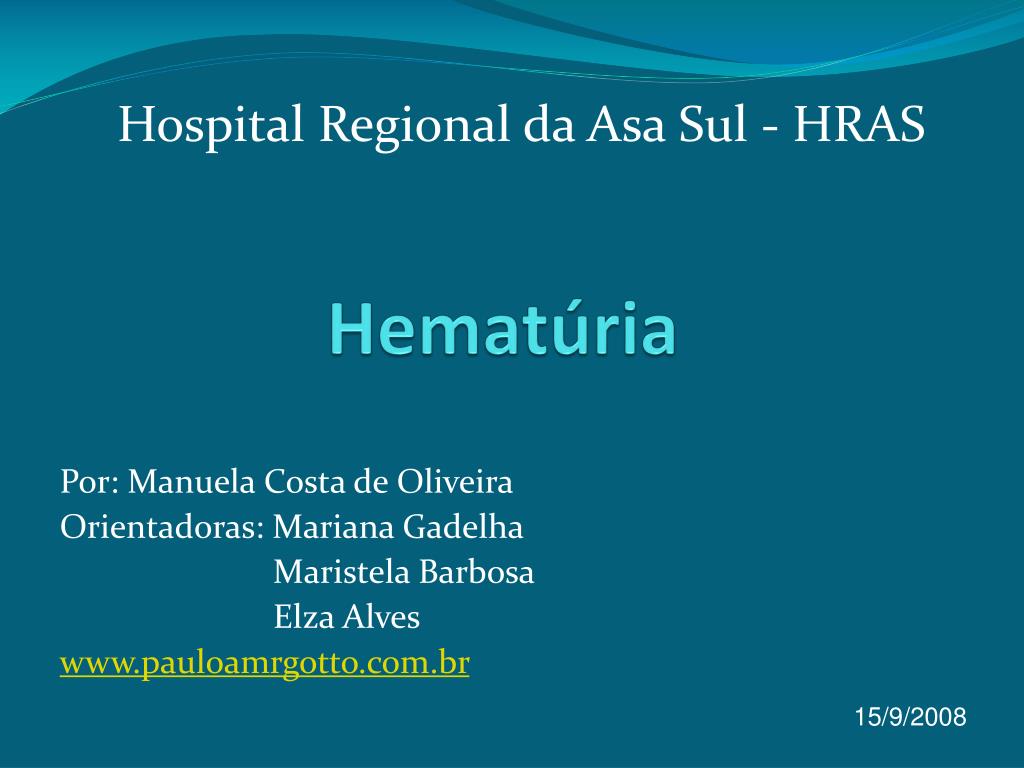 Hospital Regional da Asa Sul - HRAS

Hematúria

Por: Manuela Costa de Oliveira
Orientadoras: Mariana Gadelha
Maristela Barbosa
Elza Alves
www.pauloamrgotto.com.br

15/9/2008